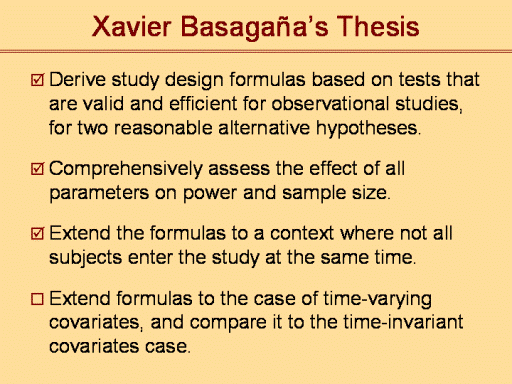 Xavier Basagaña's Thesis

☑ Derive study design formulas based on tests that are valid and efficient for observational studies, for two reasonable alternative hypotheses.

☑ Comprehensively assess the effect of all parameters on power and sample size.

☑ Extend the formulas to a context where not all subjects enter the study at the same time.

☐ Extend formulas to the case of time-varying covariates, and compare it to the time-invariant covariates case.